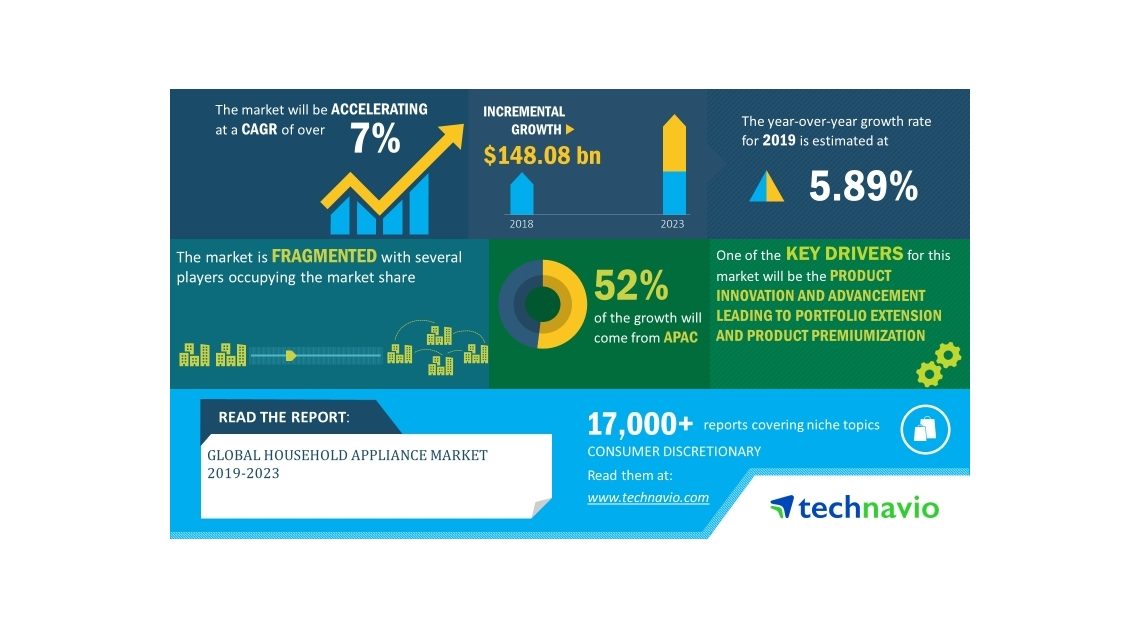 The market will be ACCELERATING at a CAGR of over 7%

INCREMENTAL GROWTH
$148.08 bn

2018

2023

The year-over-year growth rate for 2019 is estimated at

5.89%

The market is FRAGMENTED with several players occupying the market share

52%
of the growth will come from APAC

One of the KEY DRIVERS for this market will be the PRODUCT INNOVATION AND ADVANCEMENT LEADING TO PORTFOLIO EXTENSION AND PRODUCT PREMIUMIZATION

READ THE REPORT:

GLOBAL HOUSEHOLD APPLIANCE MARKET 2019-2023

17,000+ reports covering niche topics
CONSUMER DISCRETIONARY
Read them at:
www.technavio.com

technavio